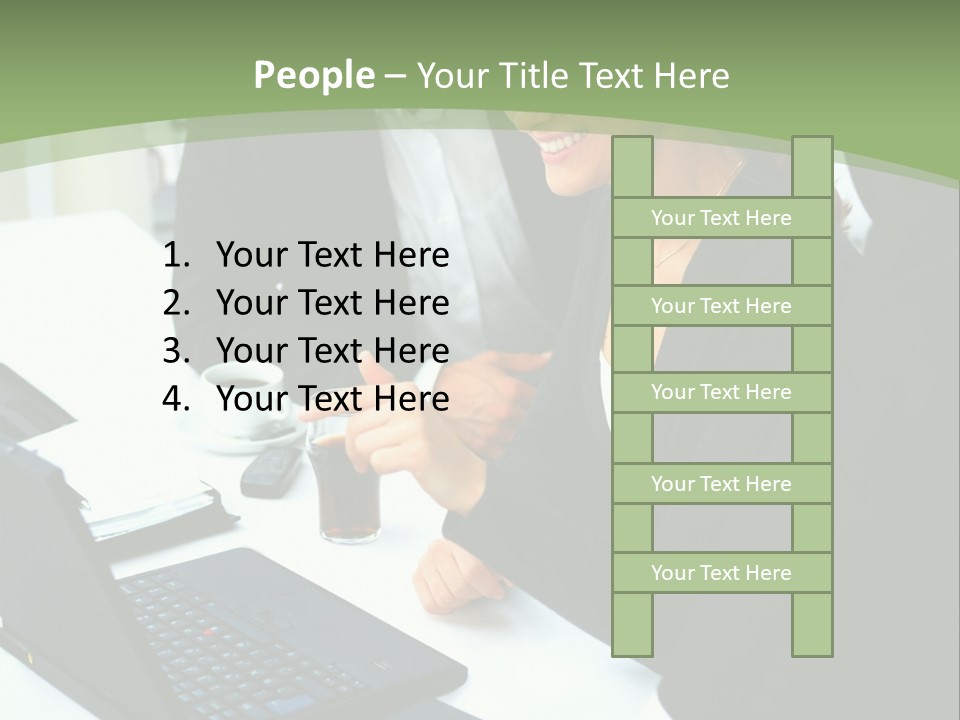 People – Your Title Text Here

1. Your Text Here
2. Your Text Here
3. Your Text Here
4. Your Text Here

Your Text Here

Your Text Here

Your Text Here

Your Text Here

Your Text Here